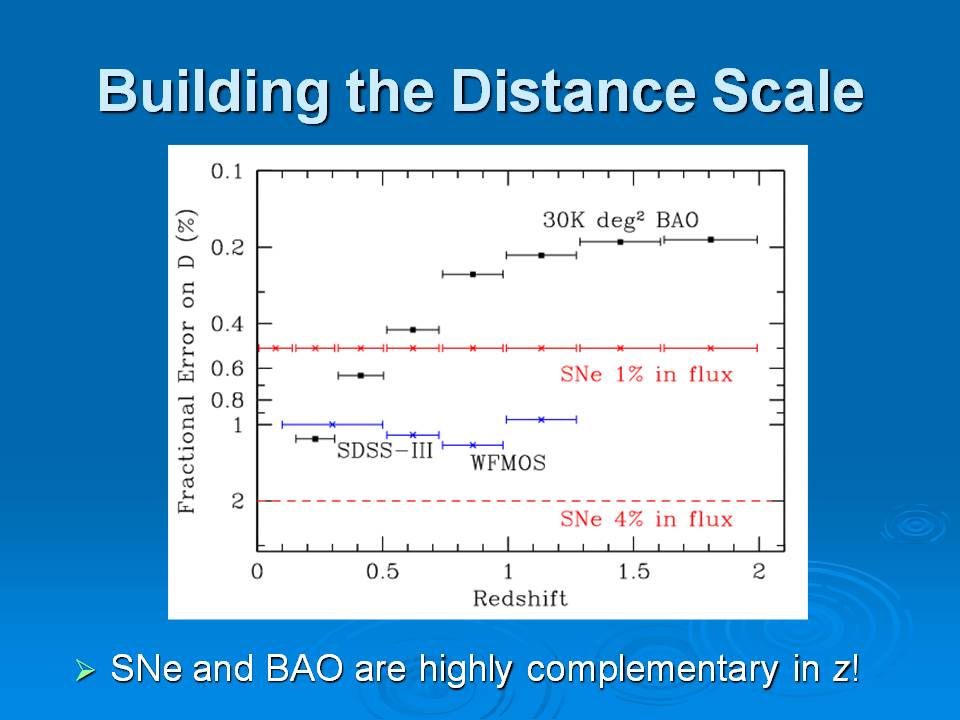 Building the Distance Scale

Fractional Error on D (%)

0.1

0.2

0.4

0.6

0.8

1

2

30K deg² BAO

SNe 1% in flux

SDSS-III

WFMOS

SNe 4% in flux

0

0.5

1

1.5

2

Redshift

➢ SNe and BAO are highly complementary in z!